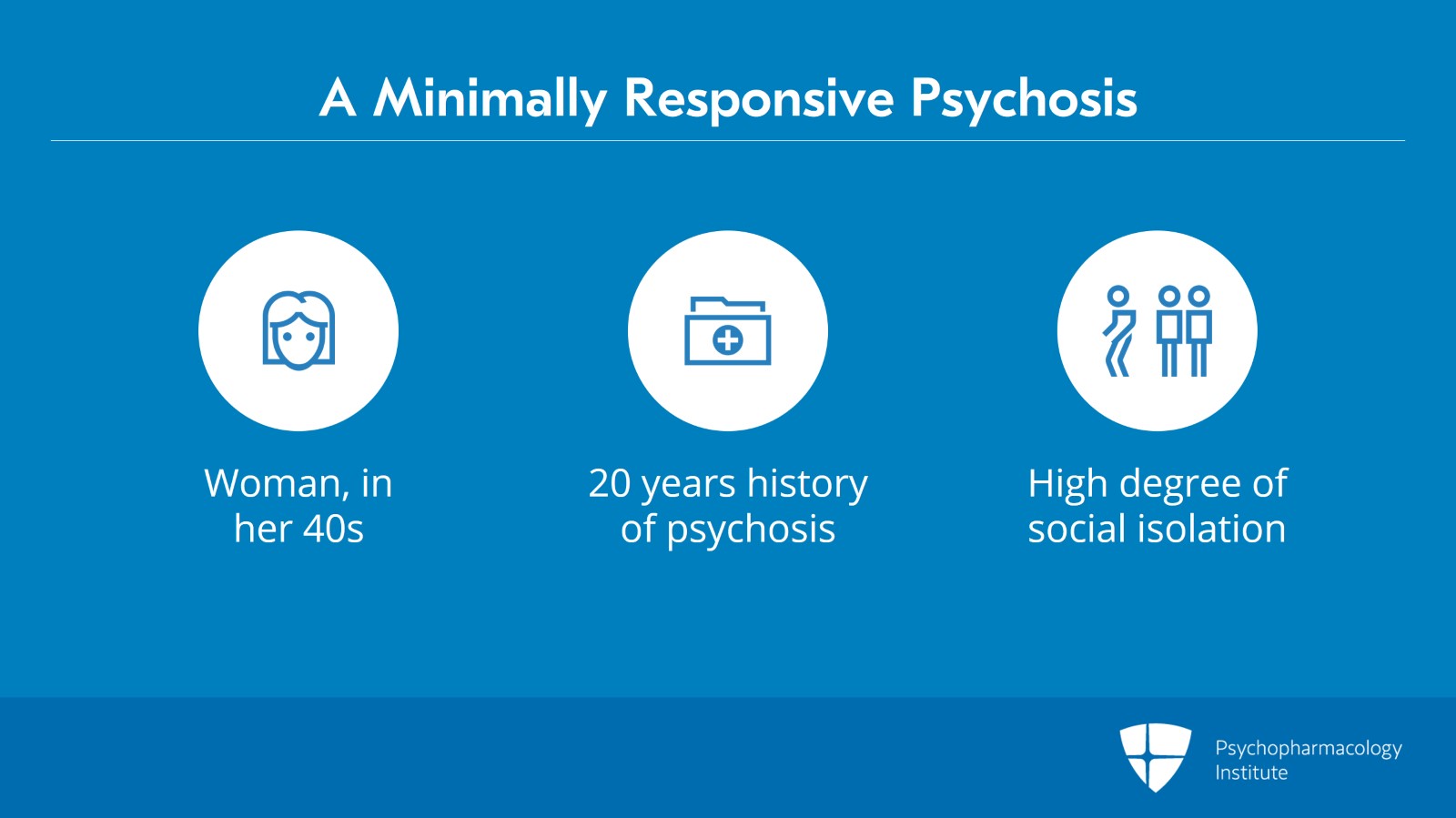 A Minimally Responsive Psychosis

Woman, in her 40s

20 years history of psychosis

High degree of social isolation

Psychopharmacology Institute